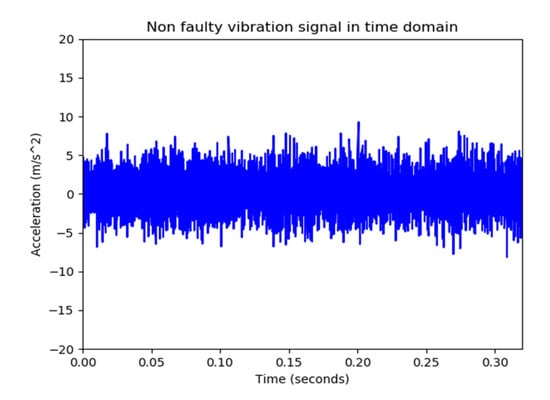 Non faulty vibration signal in time domain

Acceleration (m/s^2)

20
15
10
5
0
−5
−10
−15
−20

0.00
0.05
0.10
0.15
0.20
0.25
0.30

Time (seconds)